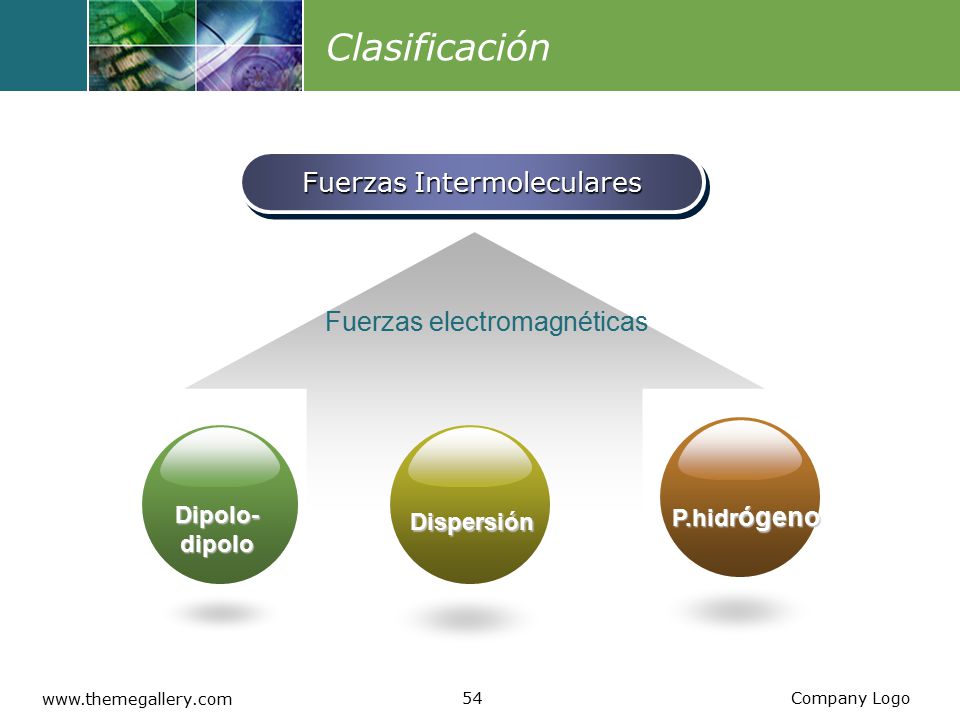 Clasificación

Fuerzas Intermoleculares

Fuerzas electromagnéticas

Dipolo-dipolo

Dispersión

P.hidrógeno

www.themegallery.com

54

Company Logo